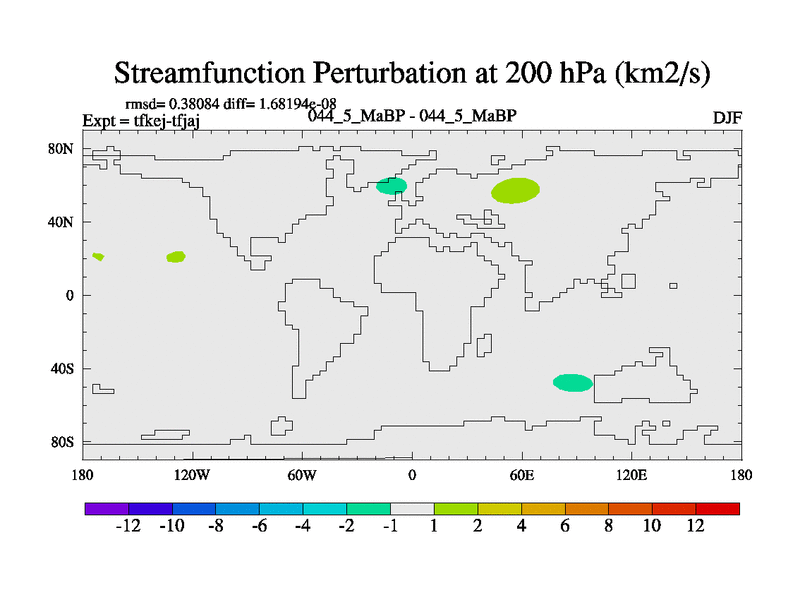 Streamfunction Perturbation at 200 hPa (km2/s)

rmsd= 0.38084 diff= 1.68194e-08
Expt = tfkej-tfjaj
044_5_MaBP - 044_5_MaBP
DJF

80N
40N
0
40S
80S

180
120W
60W
0
60E
120E
180

-12
-10
-8
-6
-4
-2
-1
1
2
4
6
8
10
12